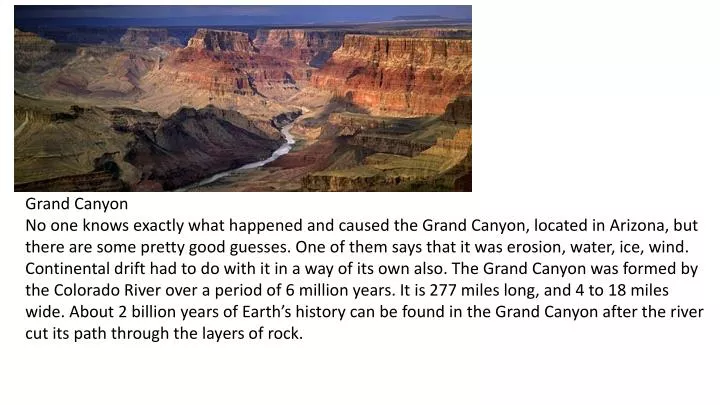 Grand Canyon
No one knows exactly what happened and caused the Grand Canyon, located in Arizona, but there are some pretty good guesses. One of them says that it was erosion, water, ice, wind. Continental drift had to do with it in a way of its own also. The Grand Canyon was formed by the Colorado River over a period of 6 million years. It is 277 miles long, and 4 to 18 miles wide. About 2 billion years of Earth's history can be found in the Grand Canyon after the river cut its path through the layers of rock.